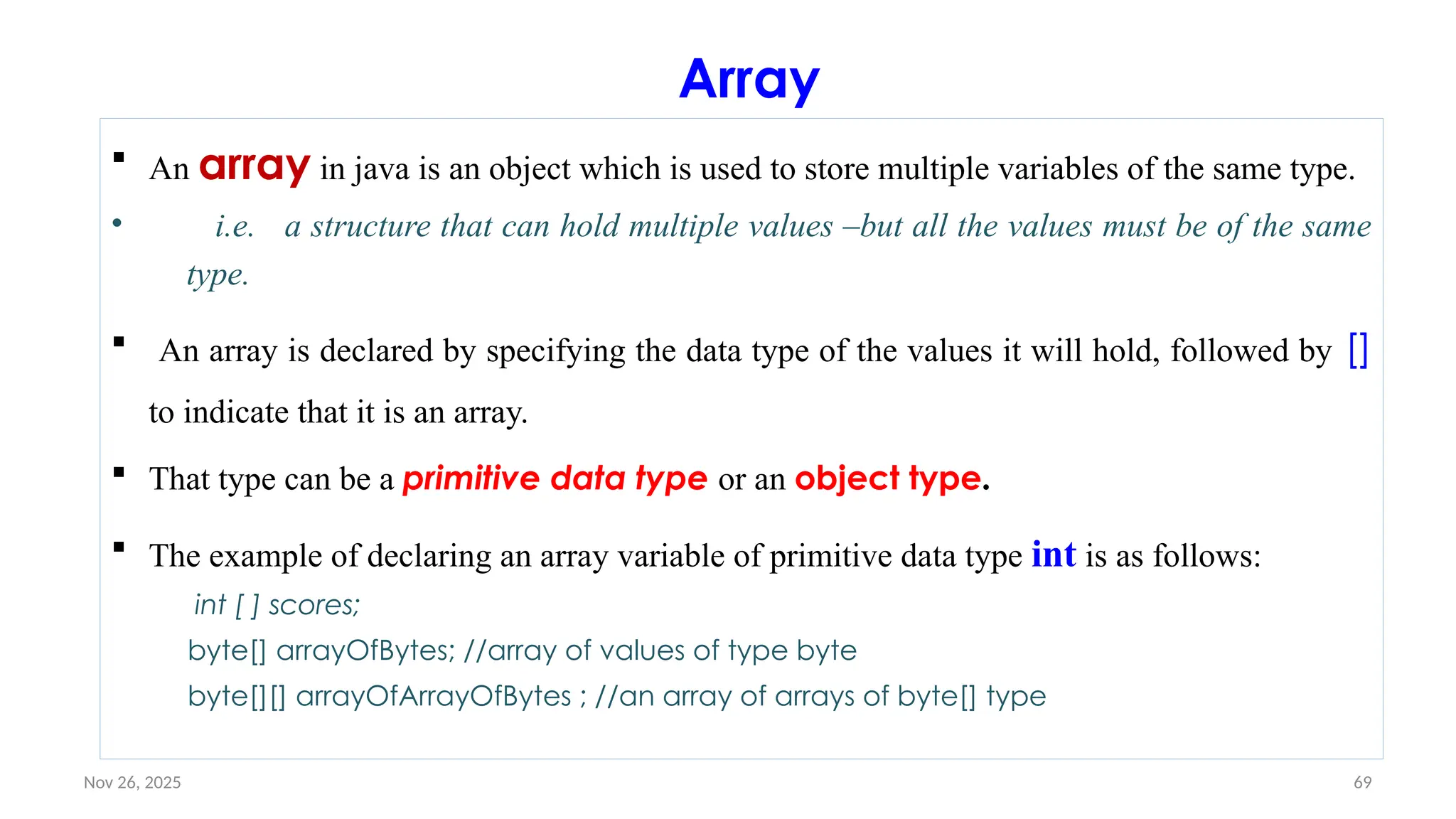 Array

▪ An array in java is an object which is used to store multiple variables of the same type.

• i.e. a structure that can hold multiple values –but all the values must be of the same type.

▪ An array is declared by specifying the data type of the values it will hold, followed by [] to indicate that it is an array.

▪ That type can be a primitive data type or an object type.

▪ The example of declaring an array variable of primitive data type int is as follows:

int [ ] scores;
byte[] arrayOfBytes; //array of values of type byte
byte[][] arrayOfArrayOfBytes ; //an array of arrays of byte[] type

Nov 26, 2025

69